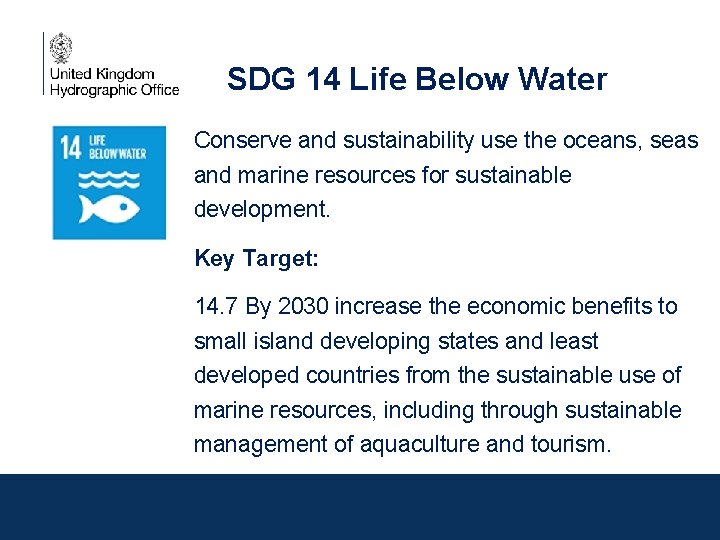 United Kingdom
Hydrographic Office

SDG 14 Life Below Water

14 LIFE BELOW WATER

Conserve and sustainability use the oceans, seas and marine resources for sustainable development.

Key Target:

14.7 By 2030 increase the economic benefits to small island developing states and least developed countries from the sustainable use of marine resources, including through sustainable management of aquaculture and tourism.